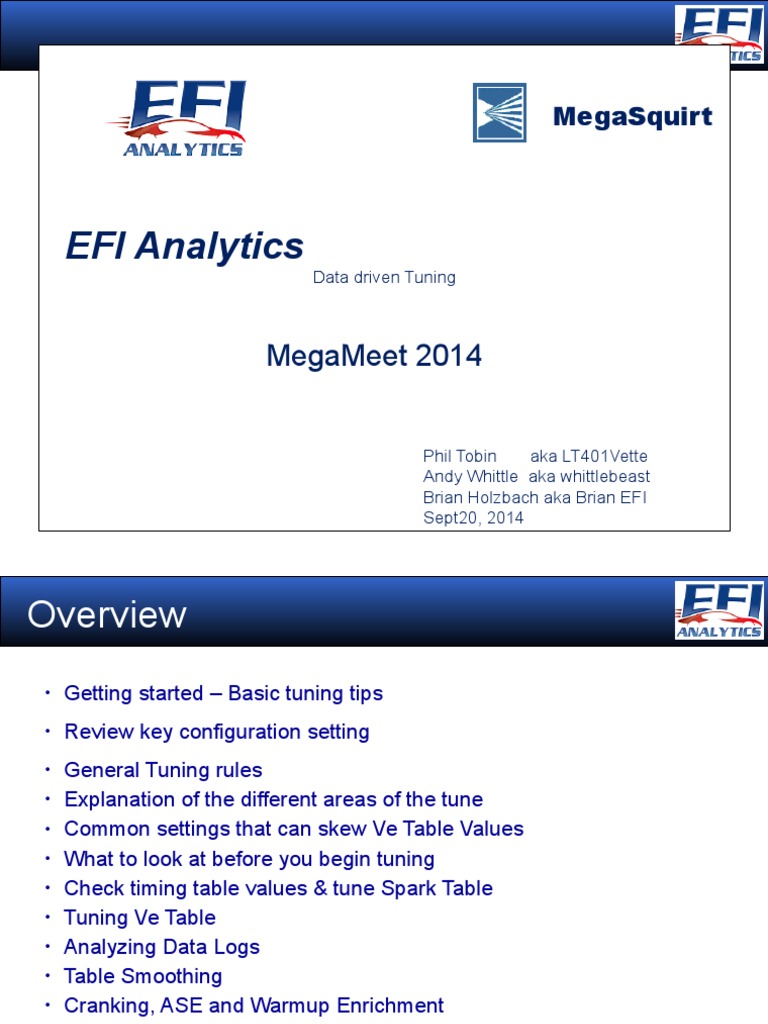 EFI ANALYTICS

EFI ANALYTICS

MegaSquirt

EFI Analytics

Data driven Tuning

MegaMeet 2014

Phil Tobin aka LT401Vette
Andy Whittle aka whittlebeast
Brian Holzbach aka Brian EFI
Sept20, 2014

Overview

EFI ANALYTICS

• Getting started – Basic tuning tips
• Review key configuration setting
• General Tuning rules
• Explanation of the different areas of the tune
• Common settings that can skew Ve Table Values
• What to look at before you begin tuning
• Check timing table values & tune Spark Table
• Tuning Ve Table
• Analyzing Data Logs
• Table Smoothing
• Cranking, ASE and Warmup Enrichment